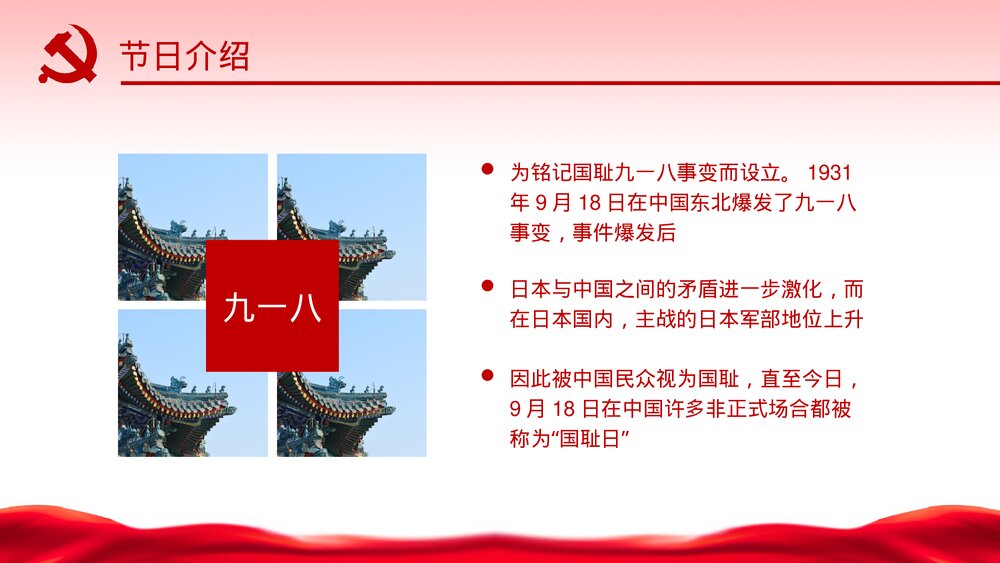 节日介绍

九一八

为铭记国耻九一八事变而设立。 1931 年 9 月 18 日在中国东北爆发了九一八事变，事件爆发后

日本与中国之间的矛盾进一步激化，而在日本国内，主战的日本军部地位上升

因此被中国民众视为国耻，直至今日，9 月 18 日在中国许多非正式场合都被称为“国耻日”